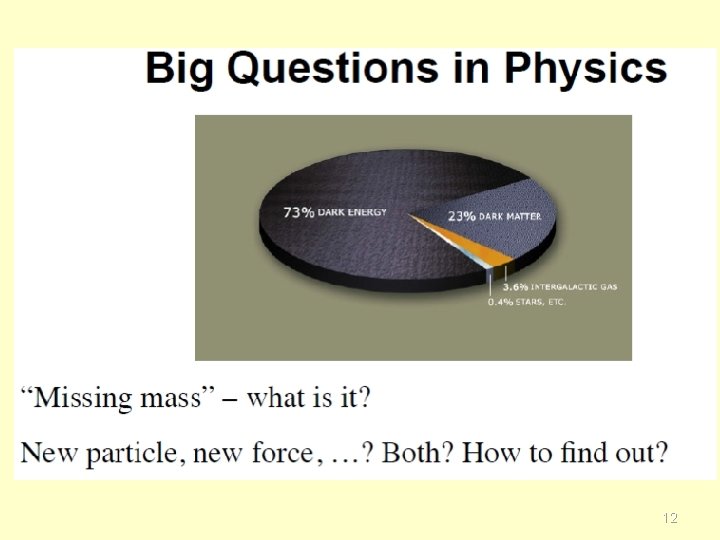 Big Questions in Physics

73% DARK ENERGY

23% DARK MATTER

3.6% INTERGALACTIC GAS

0.4% STARS, ETC.

“Missing mass” – what is it?

New particle, new force, …? Both? How to find out?

12